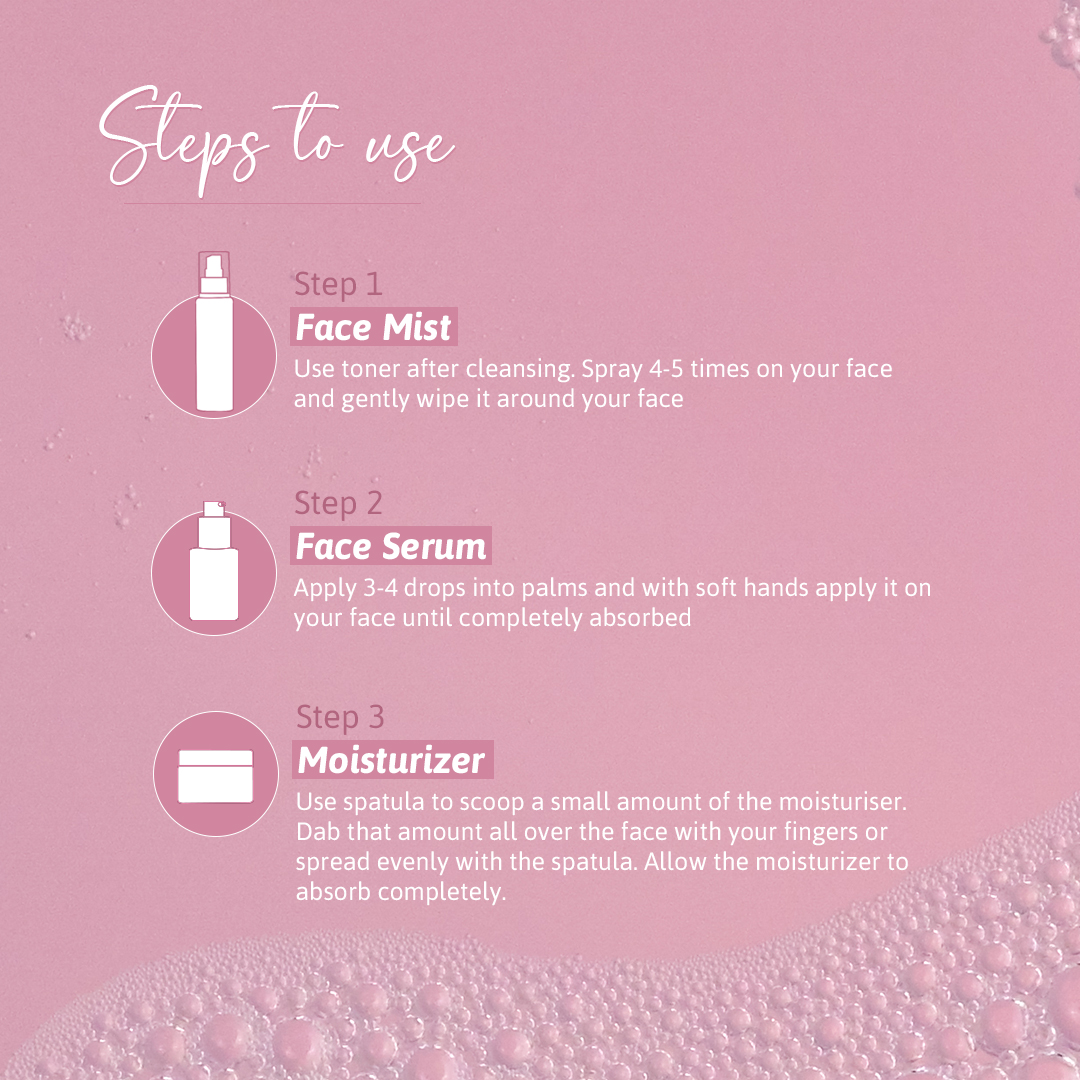 Steps to use

Step 1
Face Mist
Use toner after cleansing. Spray 4-5 times on your face and gently wipe it around your face

Step 2
Face Serum
Apply 3-4 drops into palms and with soft hands apply it on your face until completely absorbed

Step 3
Moisturizer
Use spatula to scoop a small amount of the moisturiser. Dab that amount all over the face with your fingers or spread evenly with the spatula. Allow the moisturizer to absorb completely.